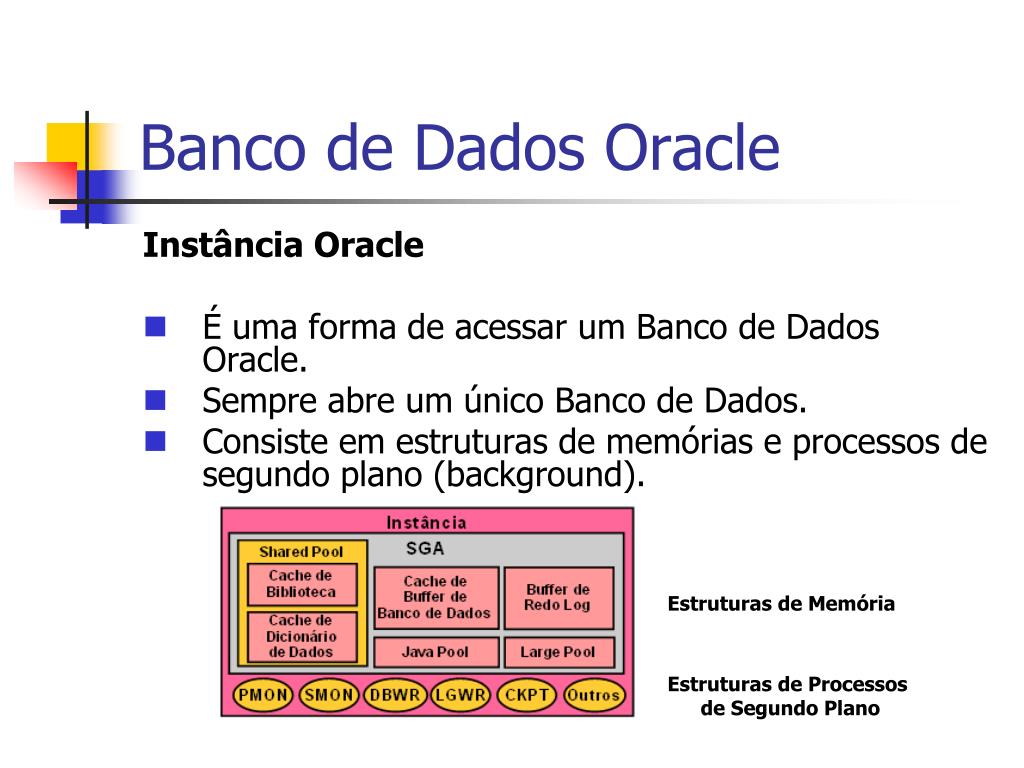 Banco de Dados Oracle

Instância Oracle

É uma forma de acessar um Banco de Dados Oracle.
Sempre abre um único Banco de Dados.
Consiste em estruturas de memórias e processos de segundo plano (background).

Instância
SGA
Shared Pool
Cache de Biblioteca
Cache de Dicionário de Dados
Cache de Buffer de Banco de Dados
Buffer de Redo Log
Java Pool
Large Pool
PMON SMON DBWR LGWR CKPT Outros

Estruturas de Memória

Estruturas de Processos de Segundo Plano